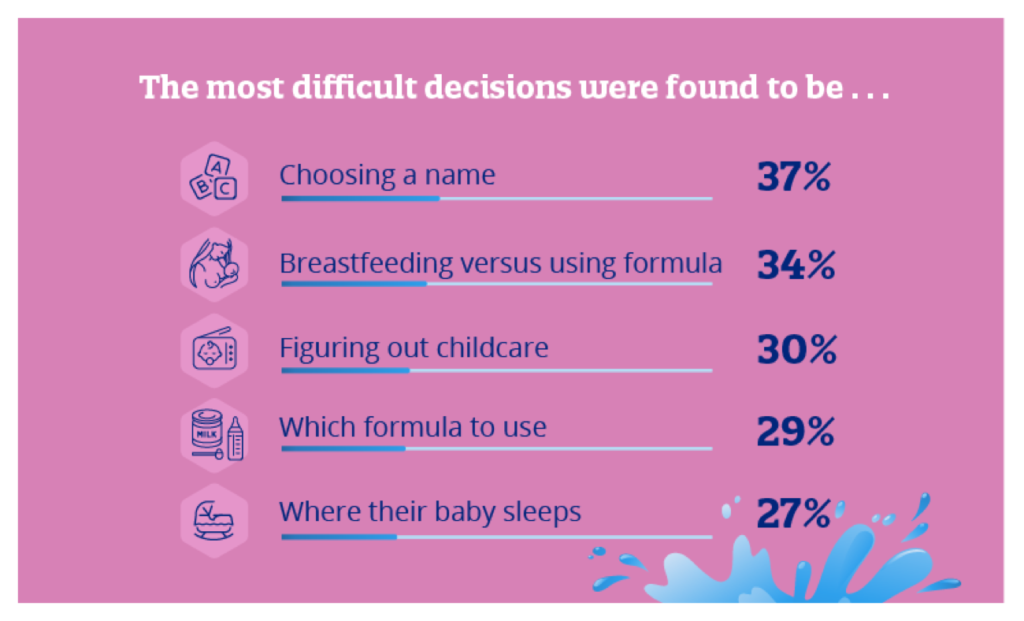 The most difficult decisions were found to be . . .

A B C

Choosing a name 37%

Breastfeeding versus using formula 34%

Figuring out childcare 30%

MILK

Which formula to use 29%

Where their baby sleeps 27%